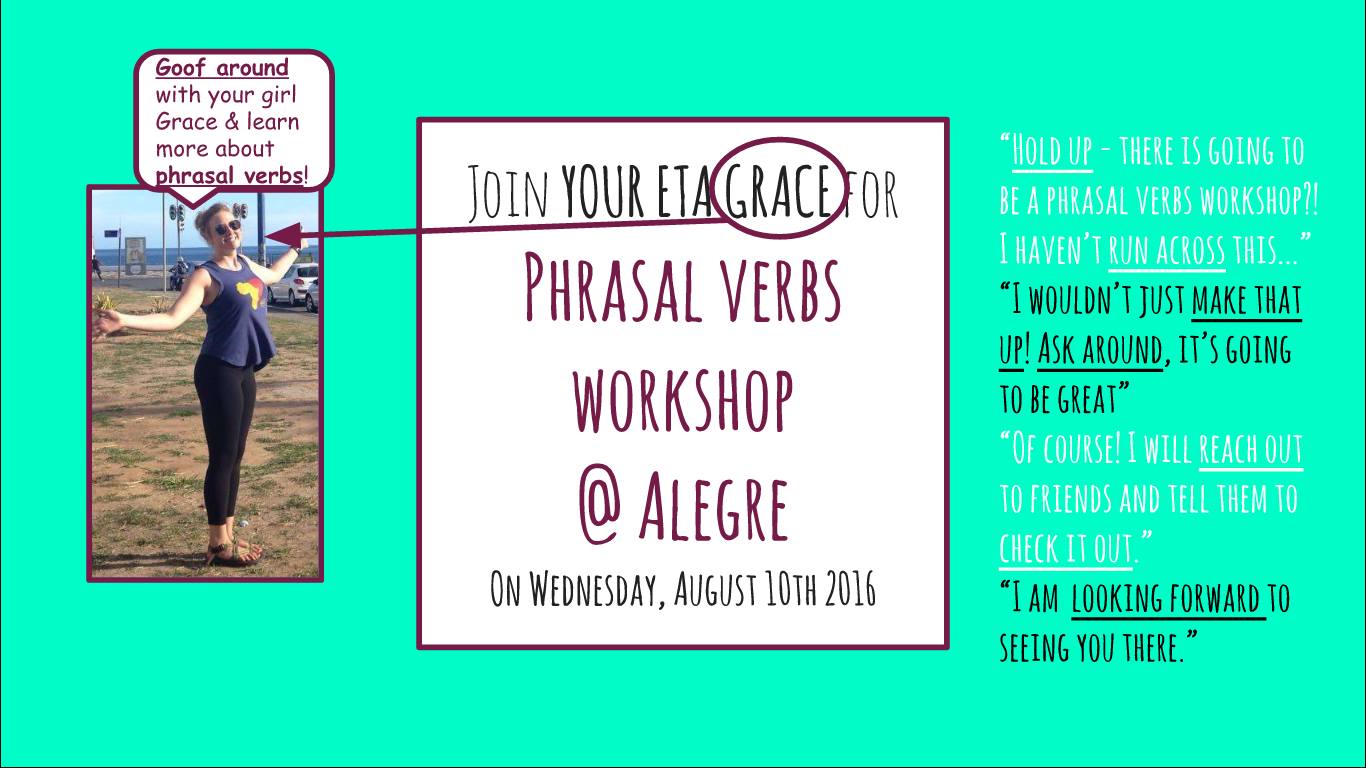 Goof around with your girl Grace & learn more about phrasal verbs!

Join YOUR ETA GRACE for

Phrasal verbs workshop @ Alegre

On Wednesday, August 10th 2016

"Hold up - there is going to be a phrasal verbs workshop?! I haven't run across this..."

"I wouldn't just make that up! Ask around, it's going to be great"

"Of course! I will reach out to friends and tell them to check it out."

"I am looking forward to seeing you there."